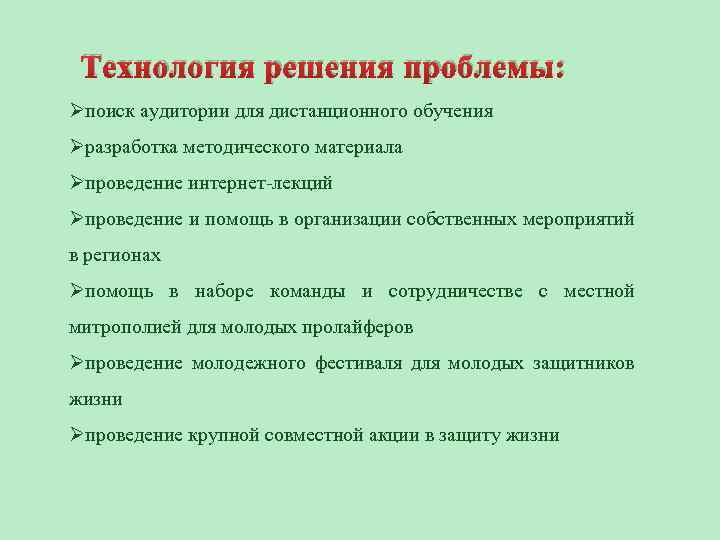 Технология решения проблемы:

➢поиск аудитории для дистанционного обучения

➢разработка методического материала

➢проведение интернет-лекций

➢проведение и помощь в организации собственных мероприятий в регионах

➢помощь в наборе команды и сотрудничестве с местной митрополией для молодых пролайферов

➢проведение молодежного фестиваля для молодых защитников жизни

➢проведение крупной совместной акции в защиту жизни